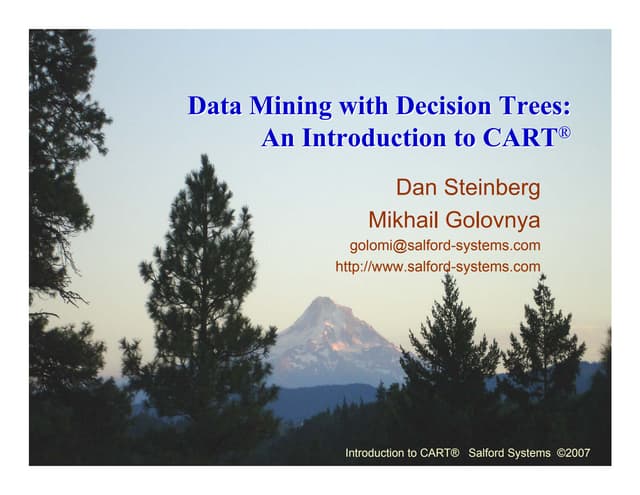 Data Mining with Decision Trees:
An Introduction to CART®

Dan Steinberg
Mikhail Golovnya
golomi@salford-systems.com
http://www.salford-systems.com

Introduction to CART® Salford Systems ©2007